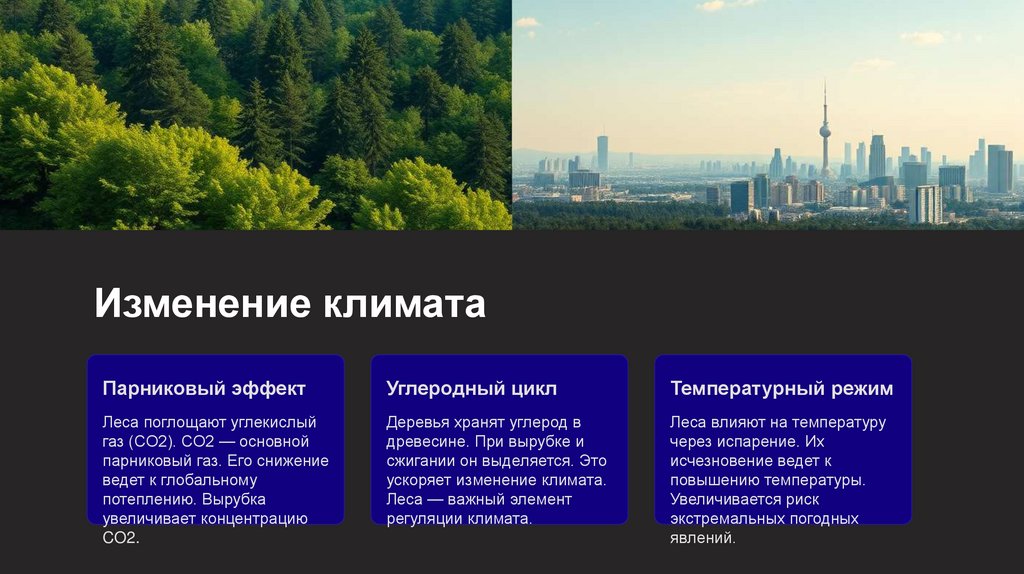 Изменение климата

Парниковый эффект

Леса поглощают углекислый газ (CO2). CO2 — основной парниковый газ. Его снижение ведет к глобальному потеплению. Вырубка увеличивает концентрацию CO2.

Углеродный цикл

Деревья хранят углерод в древесине. При вырубке и сжигании он выделяется. Это ускоряет изменение климата. Леса — важный элемент регуляции климата.

Температурный режим

Леса влияют на температуру через испарение. Их исчезновение ведет к повышению температуры. Увеличивается риск экстремальных погодных явлений.